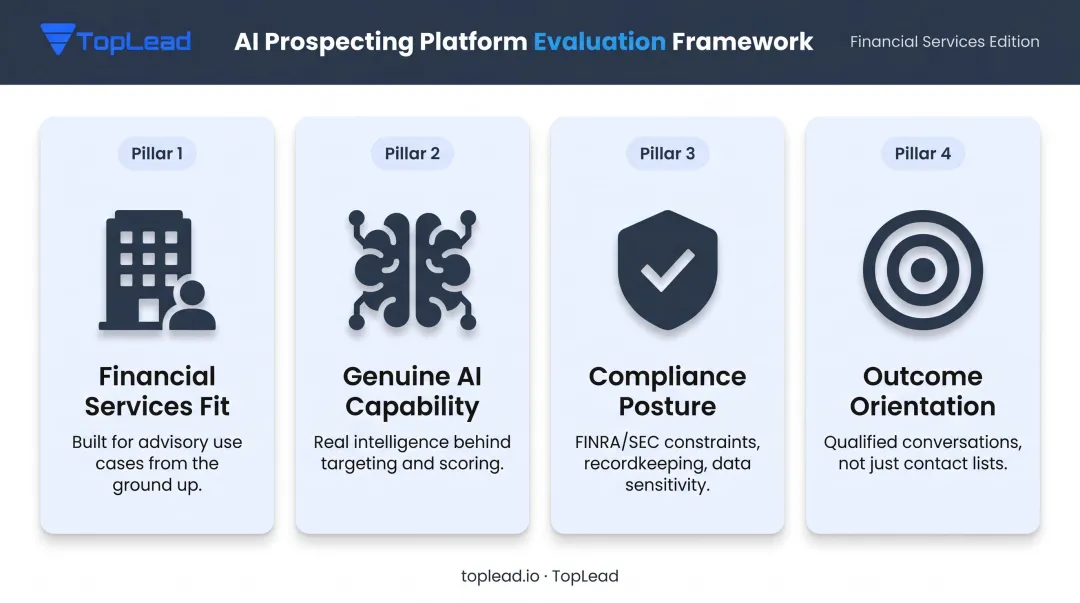 TopLead

AI Prospecting Platform Evaluation Framework

Financial Services Edition

Pillar 1

Financial Services Fit

Built for advisory use cases from the ground up.

Pillar 2

Genuine AI Capability

Real intelligence behind targeting and scoring.

Pillar 3

Compliance Posture

FINRA/SEC constraints, recordkeeping, data sensitivity.

Pillar 4

Outcome Orientation

Qualified conversations, not just contact lists.

toplead.io · TopLead